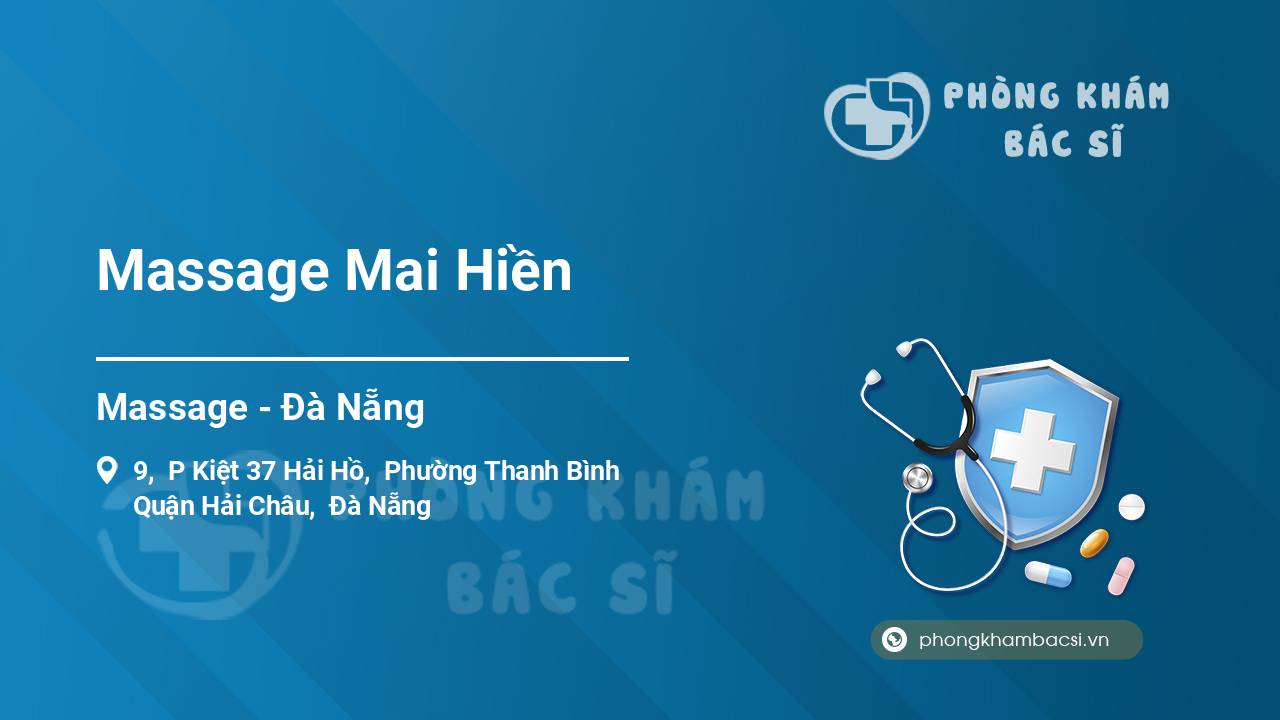 PHÒNG KHÁM BÁC SĨ

Massage Mai Hiền

Massage - Đà Nẵng

9, P Kiệt 37 Hải Hồ, Phường Thanh Bình Quận Hải Châu, Đà Nẵng

PHÒNG KHÁM BÁC SĨ

phongkhambacsi.vn